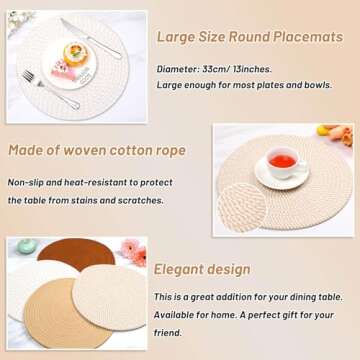 Large Size Round Placemats

Diameter: 33cm/ 13inches.
Large enough for most plates and bowls.

Made of woven cotton rope

Non-slip and heat-resistant to protect the table from stains and scratches.

Elegant design

This is a great addition for your dining table. Available for home. A perfect gift for your friend.